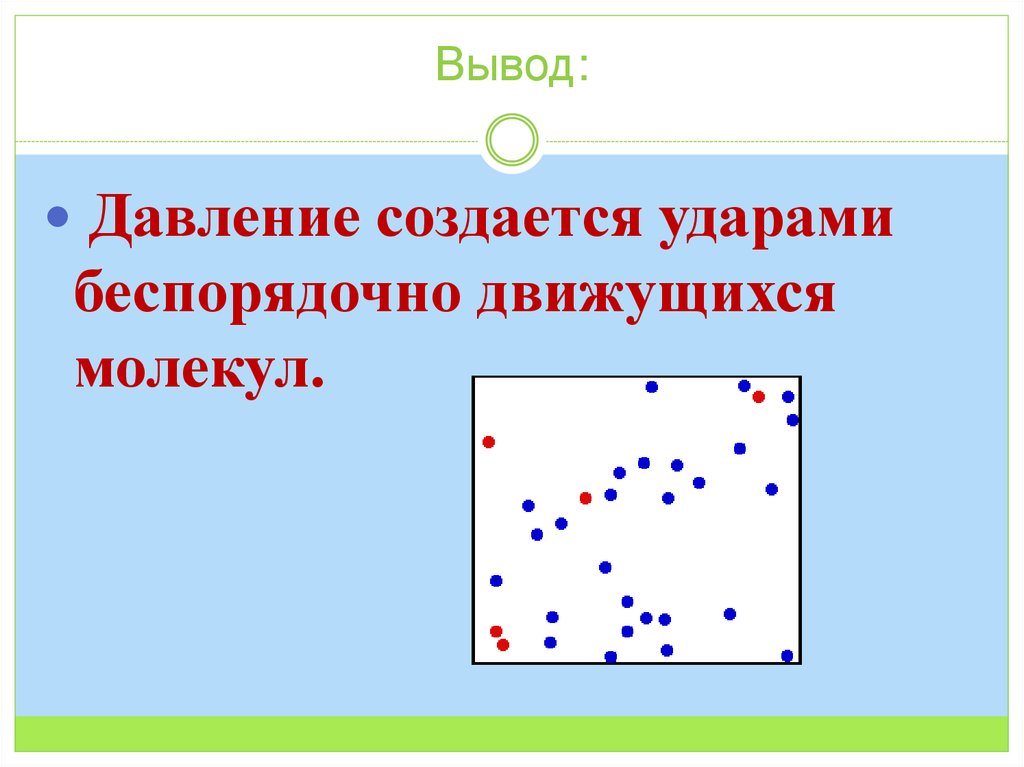 Вывод:

Давление создается ударами беспорядочно движущихся молекул.